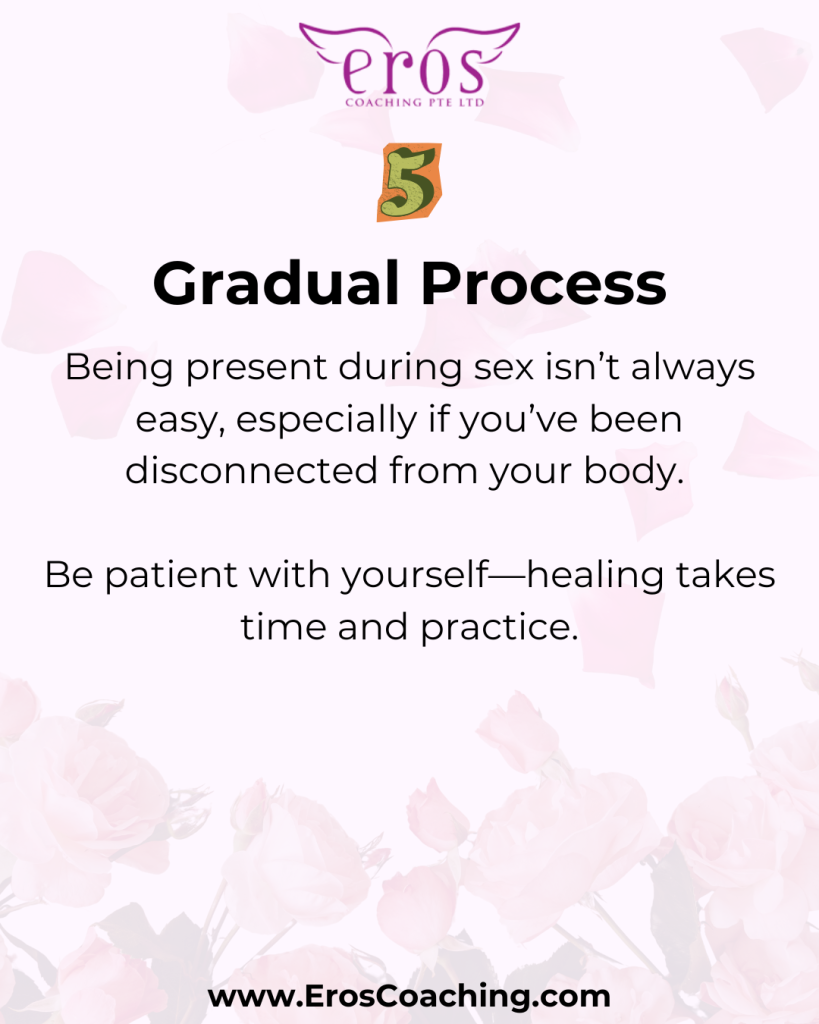 eros
COACHING PTE LTD

5

Gradual Process

Being present during sex isn’t always easy, especially if you’ve been disconnected from your body.

Be patient with yourself—healing takes time and practice.

www.ErosCoaching.com